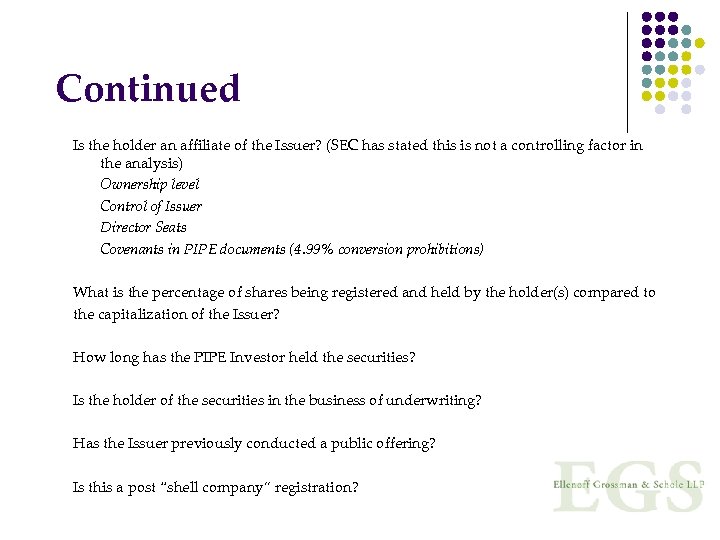 Continued

Is the holder an affiliate of the Issuer? (SEC has stated this is not a controlling factor in the analysis)

Ownership level

Control of Issuer

Director Seats

Covenants in PIPE documents (4.99% conversion prohibitions)

What is the percentage of shares being registered and held by the holder(s) compared to the capitalization of the Issuer?

How long has the PIPE Investor held the securities?

Is the holder of the securities in the business of underwriting?

Has the Issuer previously conducted a public offering?

Is this a post "shell company" registration?

EGS
Ellenoff Grossman & Schole LLP